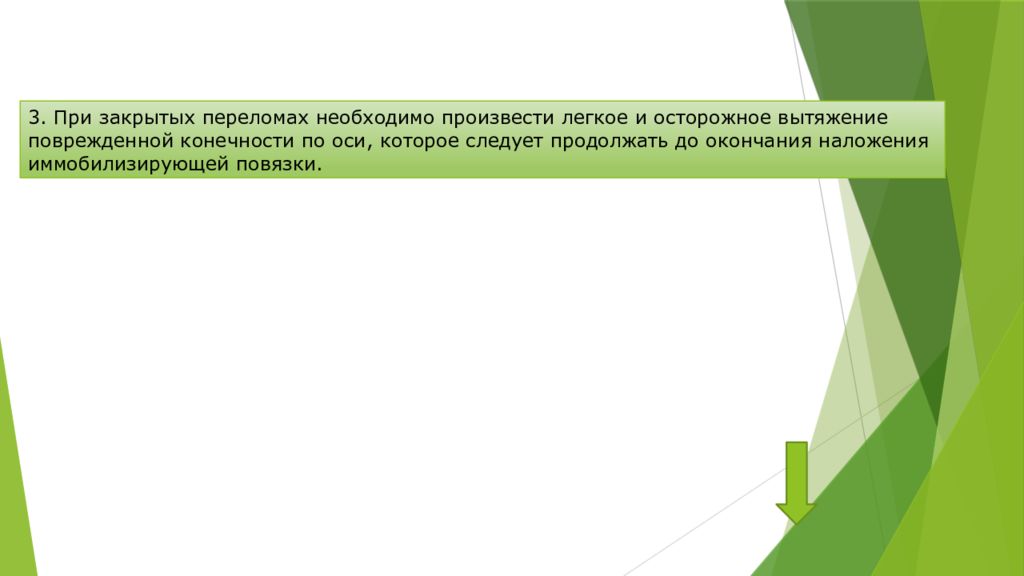 3. При закрытых переломах необходимо произвести легкое и осторожное вытяжение поврежденной конечности по оси, которое следует продолжать до окончания наложения иммобилизирующей повязки.